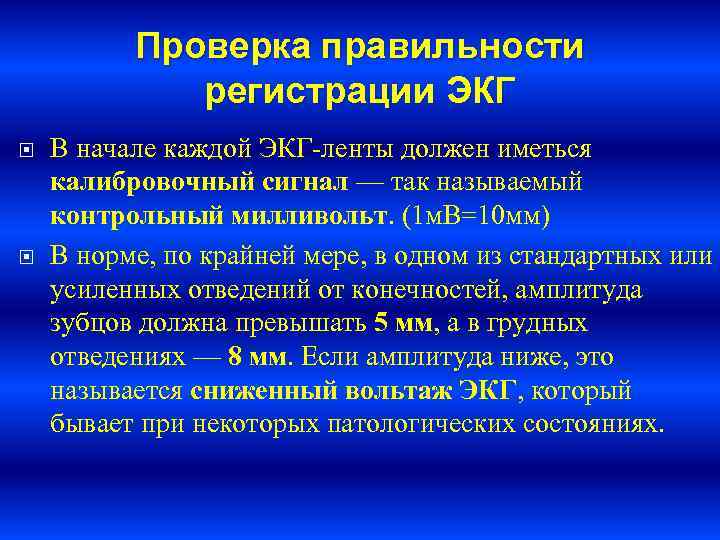 Проверка правильности регистрации ЭКГ

В начале каждой ЭКГ-ленты должен иметься калибровочный сигнал — так называемый контрольный милливольт. (1мВ=10мм)

В норме, по крайней мере, в одном из стандартных или усиленных отведений от конечностей, амплитуда зубцов должна превышать 5 мм, а в грудных отведениях — 8 мм. Если амплитуда ниже, это называется сниженный вольтаж ЭКГ, который бывает при некоторых патологических состояниях.